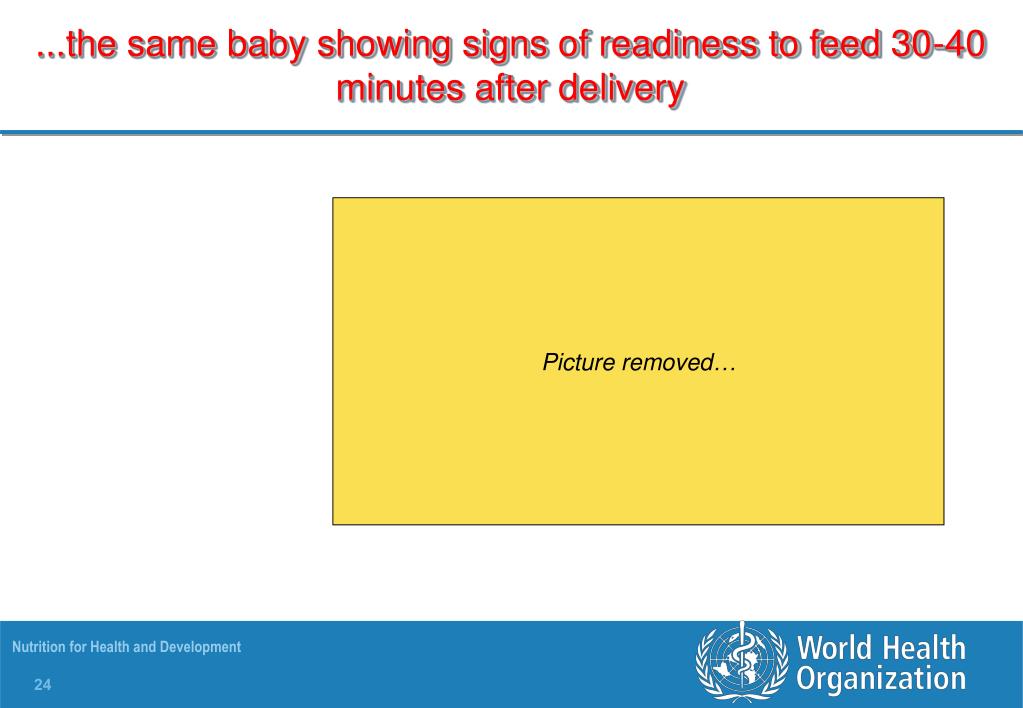 ...the same baby showing signs of readiness to feed 30-40 minutes after delivery

Picture removed…

Nutrition for Health and Development

24

World Health Organization